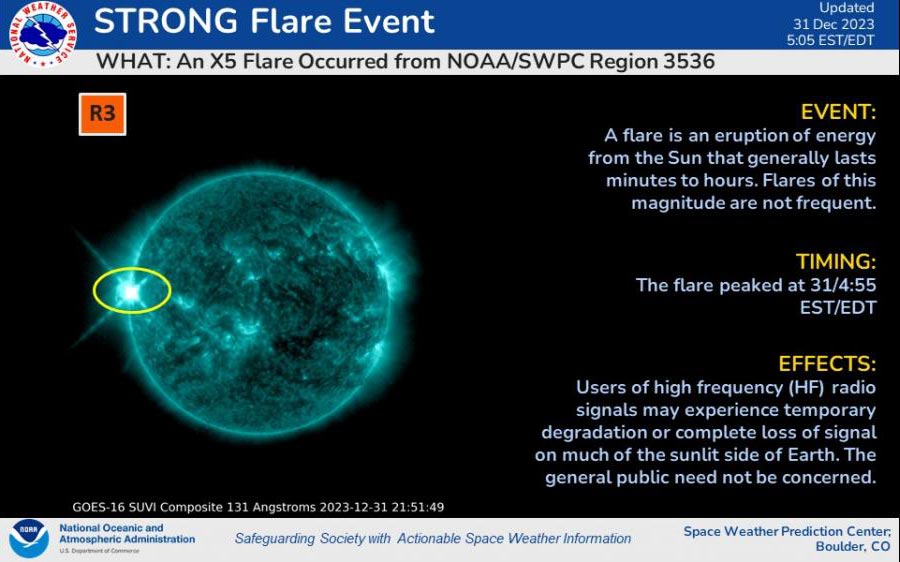 NATIONAL WEATHER SERVICE

STRONG Flare Event

Updated
31 Dec 2023
5:05 EST/EDT

WHAT: An X5 Flare Occurred from NOAA/SWPC Region 3536

R3

EVENT:
A flare is an eruption of energy from the Sun that generally lasts minutes to hours. Flares of this magnitude are not frequent.

TIMING:
The flare peaked at 31/4:55 EST/EDT

EFFECTS:
Users of high frequency (HF) radio signals may experience temporary degradation or complete loss of signal on much of the sunlit side of Earth. The general public need not be concerned.

GOES-16 SUVI Composite 131 Angstroms 2023-12-31 21:51:49

NOAA

National Oceanic and Atmospheric Administration
U.S. Department of Commerce

Safeguarding Society with Actionable Space Weather Information

Space Weather Prediction Center, Boulder, CO